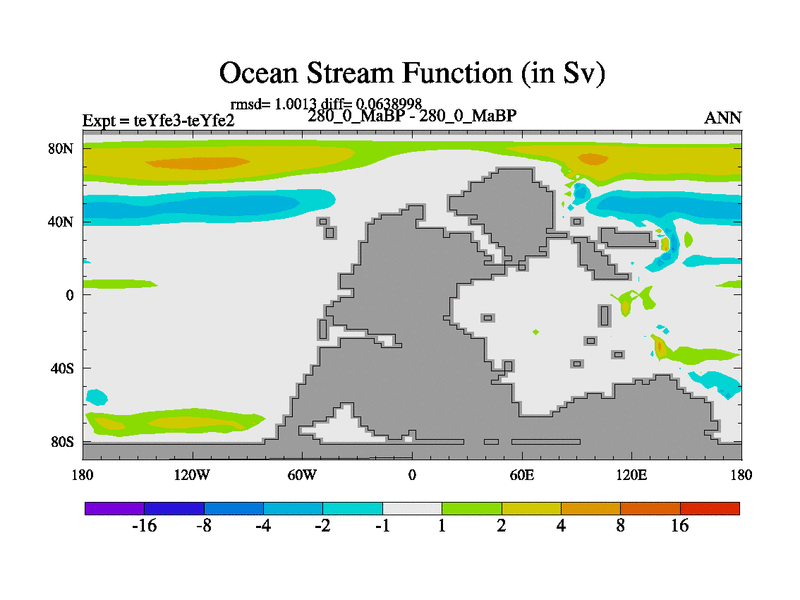 Ocean Stream Function (in Sv)

rmsd= 1.0013 diff= 0.0638998

Expt = teYfe3-teYfe2

280_0_MaBP - 280_0_MaBP

ANN

80N
40N
0
40S
80S

180
120W
60W
0
60E
120E
180

-16
-8
-4
-2
-1
1
2
4
8
16